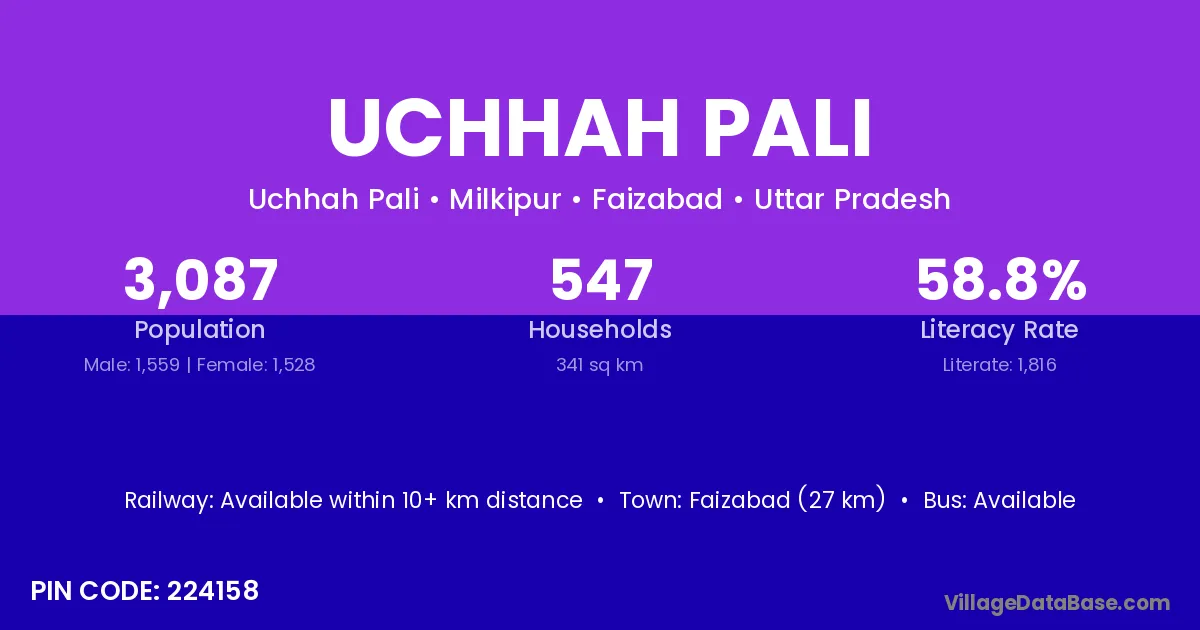 UCHHAH PALI

Uchhah Pali • Milkipur • Faizabad • Uttar Pradesh

3,087
Population
Male: 1,559 | Female: 1,528

547
Households
341 sq km

58.8%
Literacy Rate
Literate: 1,816

Railway: Available within 10+ km distance • Town: Faizabad (27 km) • Bus: Available

PIN CODE: 224158

VillageDataBase.com